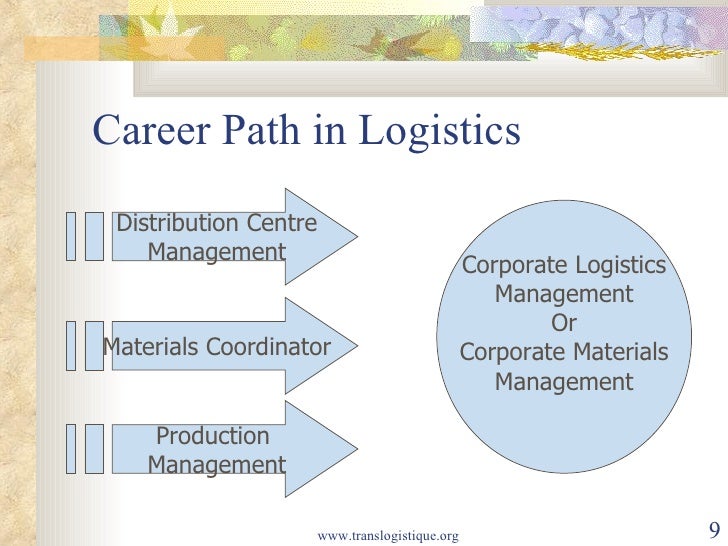 Career Path in Logistics

Distribution Centre Management

Materials Coordinator

Production Management

Corporate Logistics Management Or Corporate Materials Management

www.translogistique.org

9